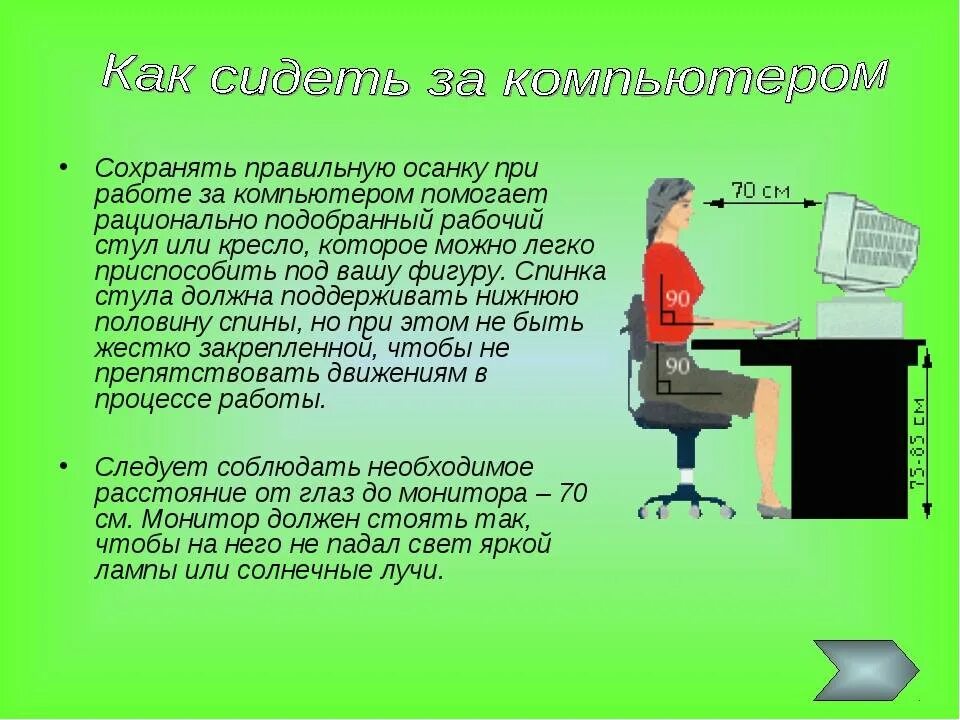 Как сидеть за компьютером

• Сохранять правильную осанку при работе за компьютером помогает рационально подобранный рабочий стул или кресло, которое можно легко приспособить под вашу фигуру. Спинка стула должна поддерживать нижнюю половину спины, но при этом не быть жестко закрепленной, чтобы не препятствовать движениям в процессе работы.

• Следует соблюдать необходимое расстояние от глаз до монитора – 70 см. Монитор должен стоять так, чтобы на него не падал свет яркой лампы или солнечные лучи.

70 см
90
90
75-85 см